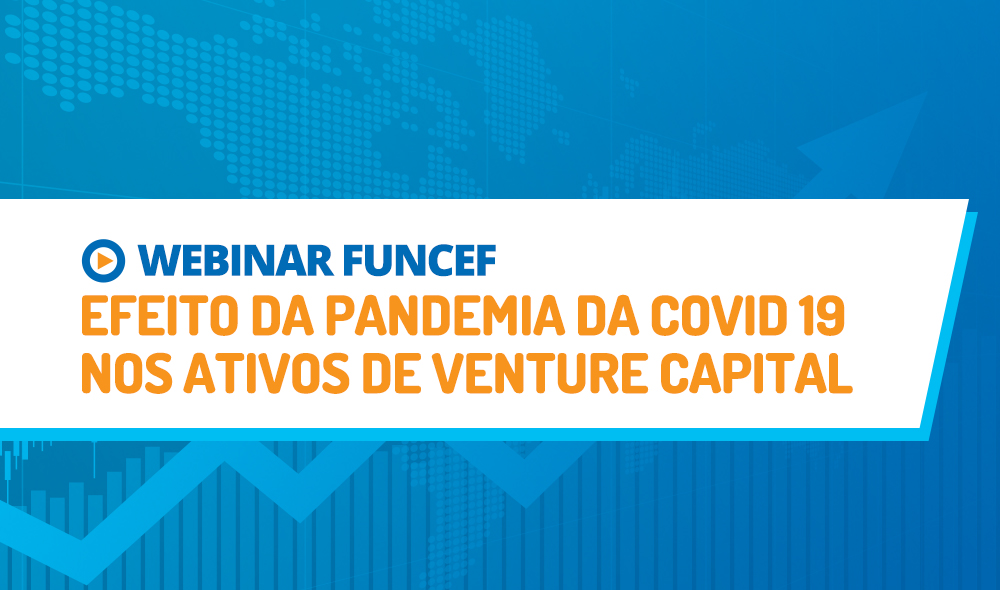 WEBINAR FUNCEF
EFEITO DA PANDEMIA DA COVID 19 NOS ATIVOS DE VENTURE CAPITAL